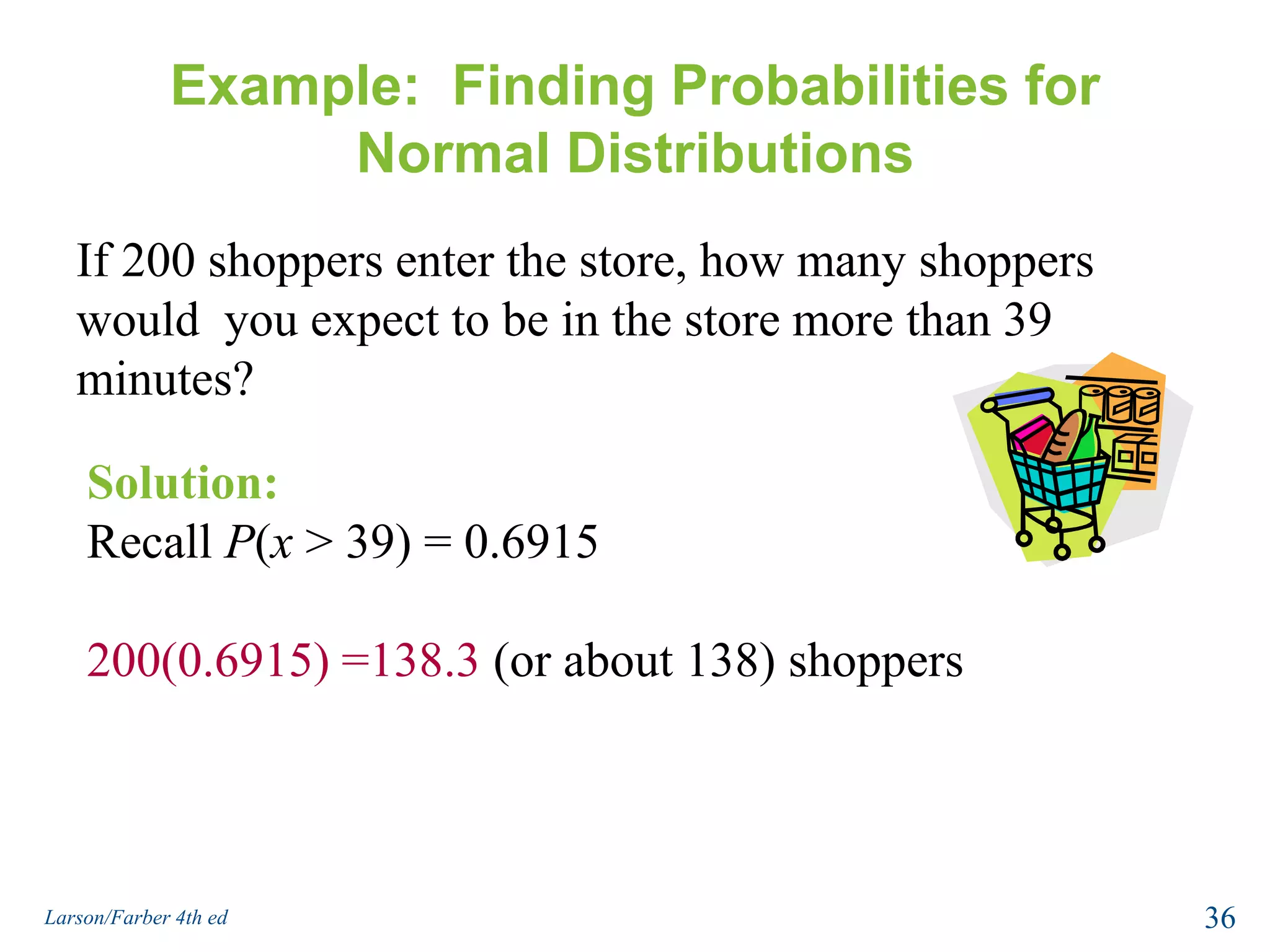 Example: Finding Probabilities for Normal Distributions

If 200 shoppers enter the store, how many shoppers would you expect to be in the store more than 39 minutes?

Solution:
Recall $P(x > 39) = 0.6915$

$200(0.6915) = 138.3$ (or about 138) shoppers

Larson/Farber 4th ed

36